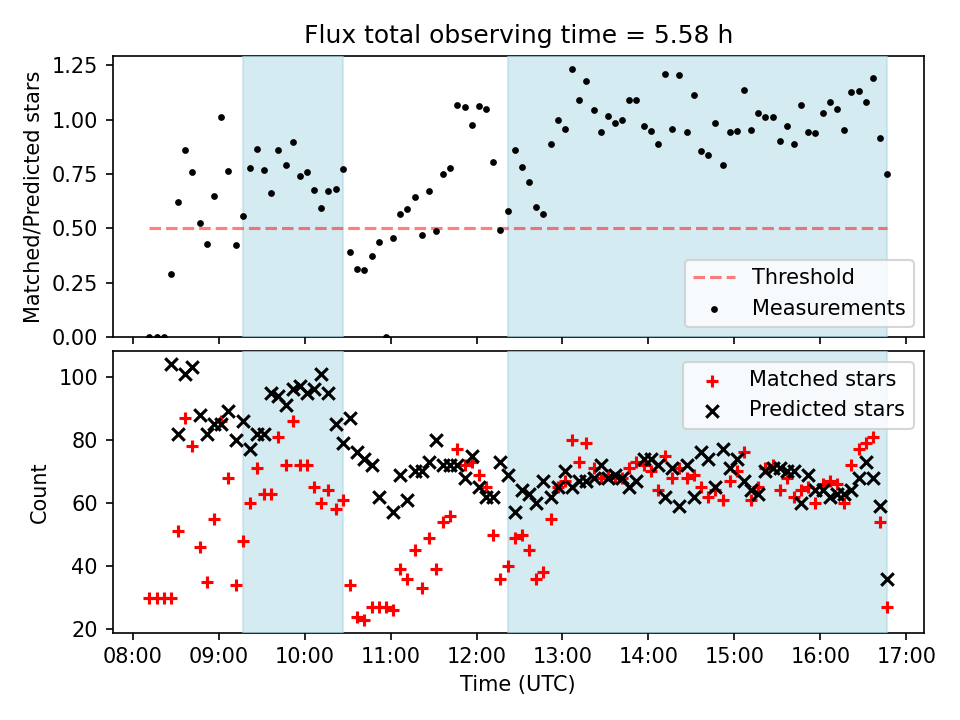 Flux total observing time = 5.58 h

Matched/Predicted stars

1.25
1.00
0.75
0.50
0.25
0.00

Threshold
Measurements

Count

100
80
60
40
20

Matched stars
Predicted stars

08:00 09:00 10:00 11:00 12:00 13:00 14:00 15:00 16:00 17:00

Time (UTC)